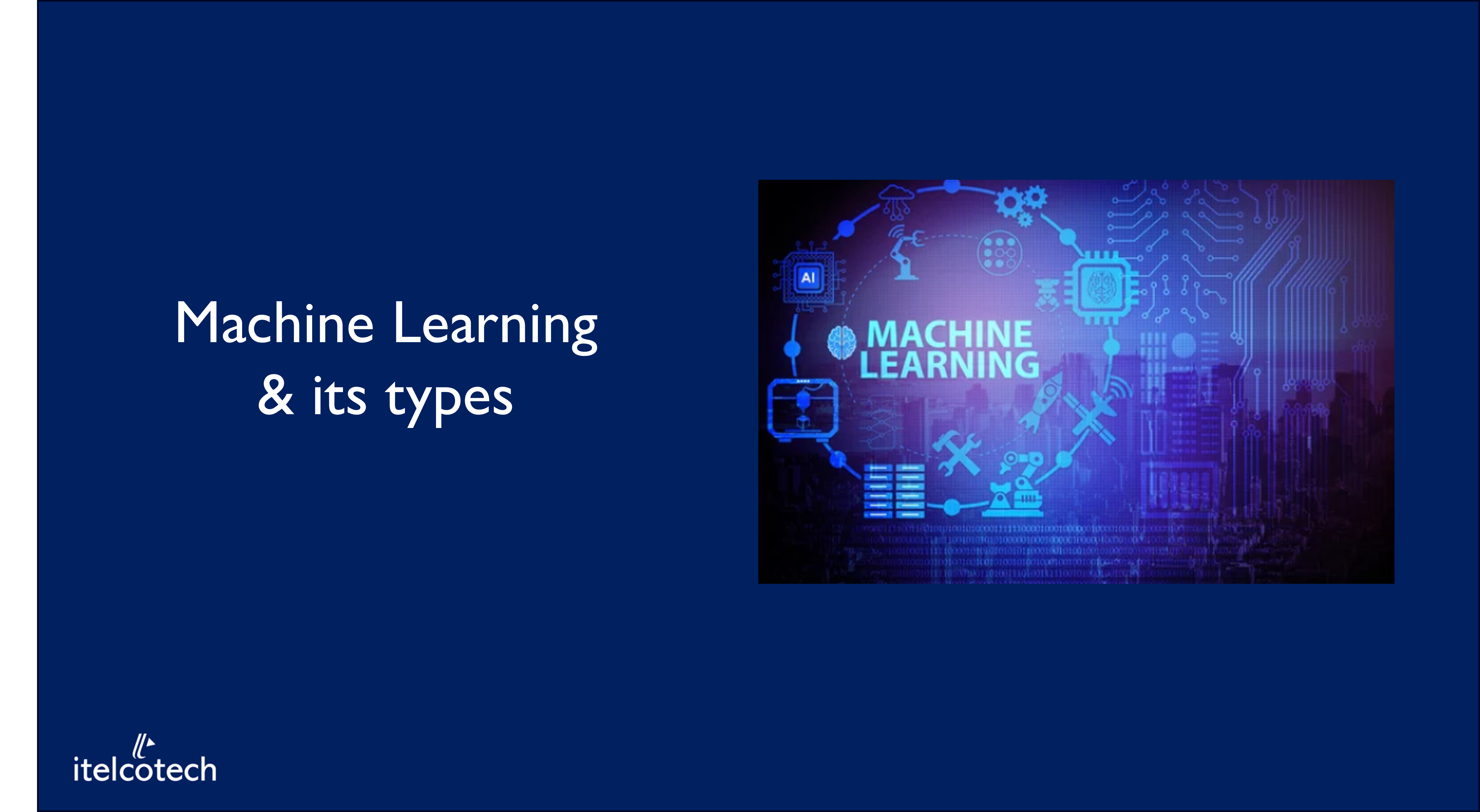 Machine Learning
& its types

AI

MACHINE
LEARNING

itelcotech